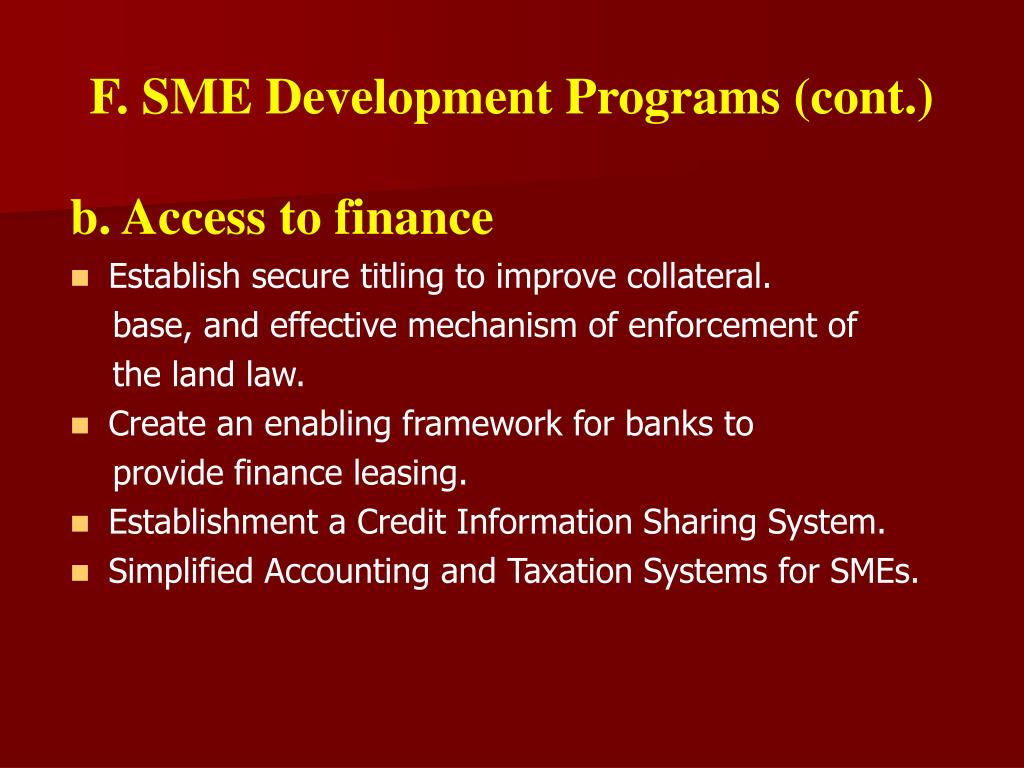 F. SME Development Programs (cont.)

b. Access to finance

- Establish secure titling to improve collateral. base, and effective mechanism of enforcement of the land law.
- Create an enabling framework for banks to provide finance leasing.
- Establishment a Credit Information Sharing System.
- Simplified Accounting and Taxation Systems for SMEs.